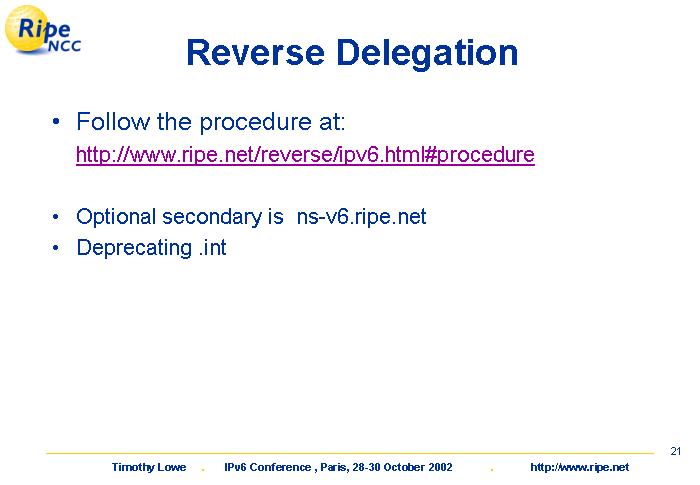 Ripe NCC

Reverse Delegation

• Follow the procedure at:
http://www.ripe.net/reverse/ipv6.html#procedure

• Optional secondary is ns-v6.ripe.net
• Deprecating .int

21

Timothy Lowe . IPv6 Conference , Paris, 28-30 October 2002 . http://www.ripe.net